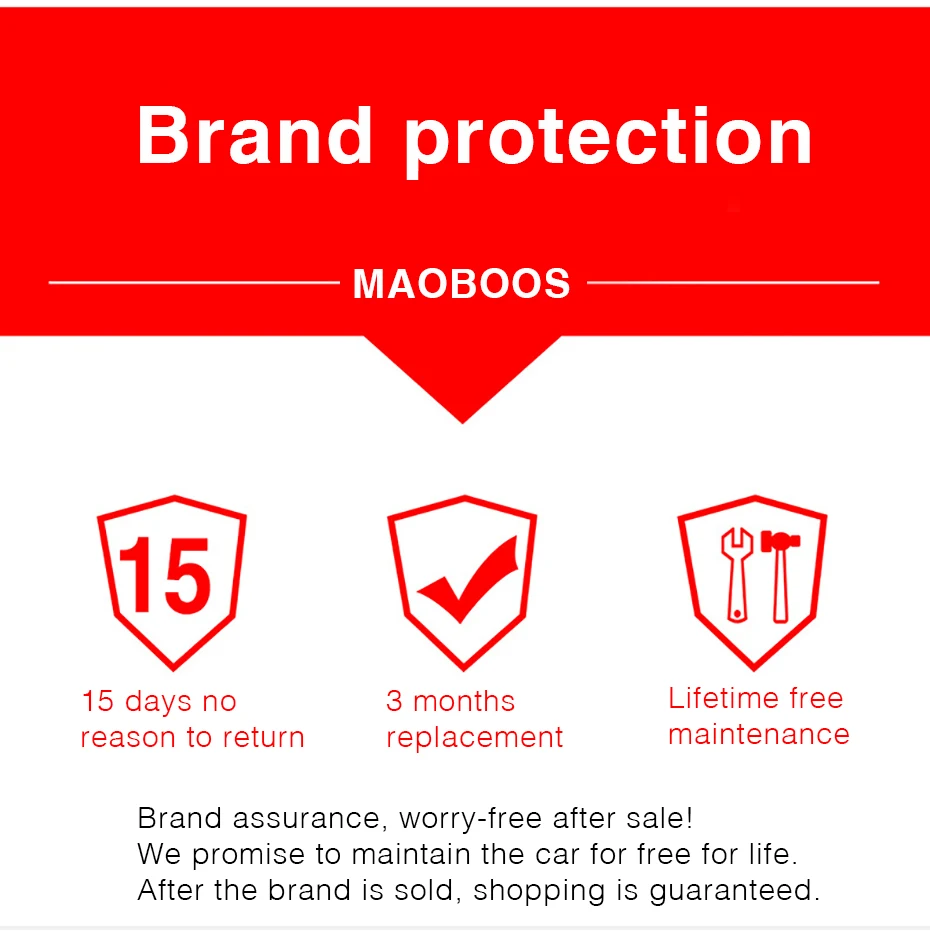 Brand protection

MAOBOOS

15

15 days no reason to return

3 months replacement

Lifetime free maintenance

Brand assurance, worry-free after sale!
We promise to maintain the car for free for life.
After the brand is sold, shopping is guaranteed.